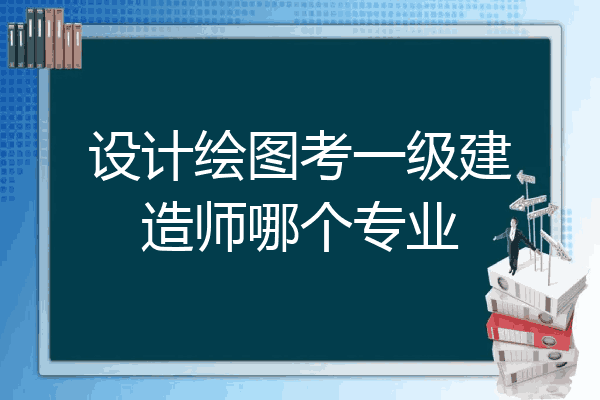 设计绘图考一级建造师哪个专业